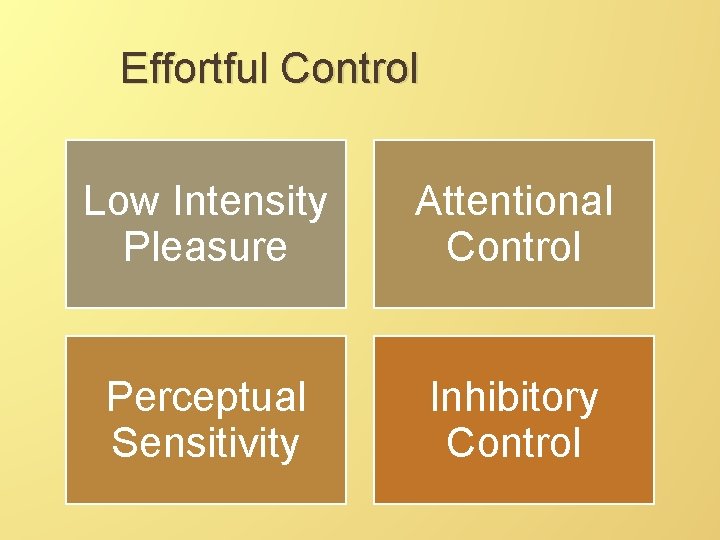 Effortful Control

Low Intensity Pleasure

Attentional Control

Perceptual Sensitivity

Inhibitory Control